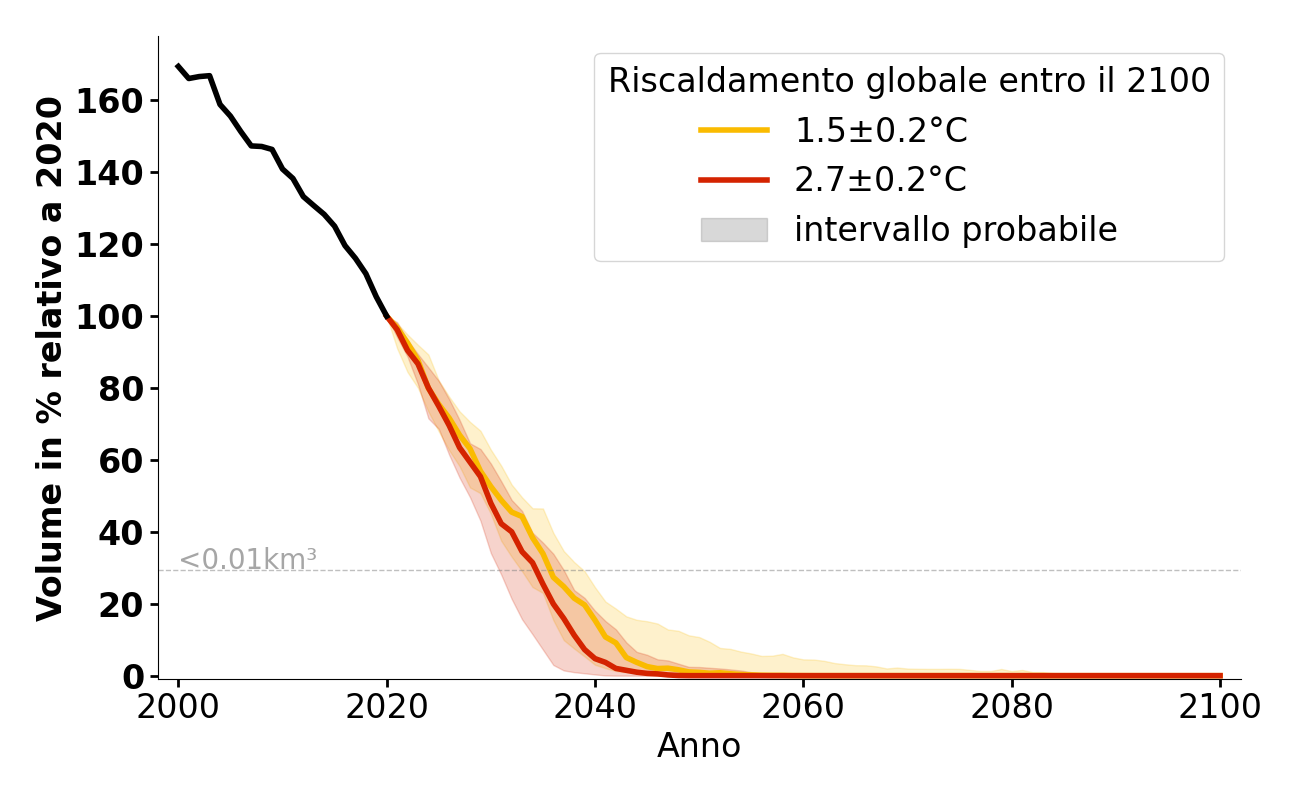 Riscaldamento globale entro il 2100
1.5±0.2°C
2.7±0.2°C
intervallo probabile

Volume in % relativo a 2020
160
140
120
100
80
60
40
20
0
<0.01km³
2000
2020
2040
2060
2080
2100
Anno